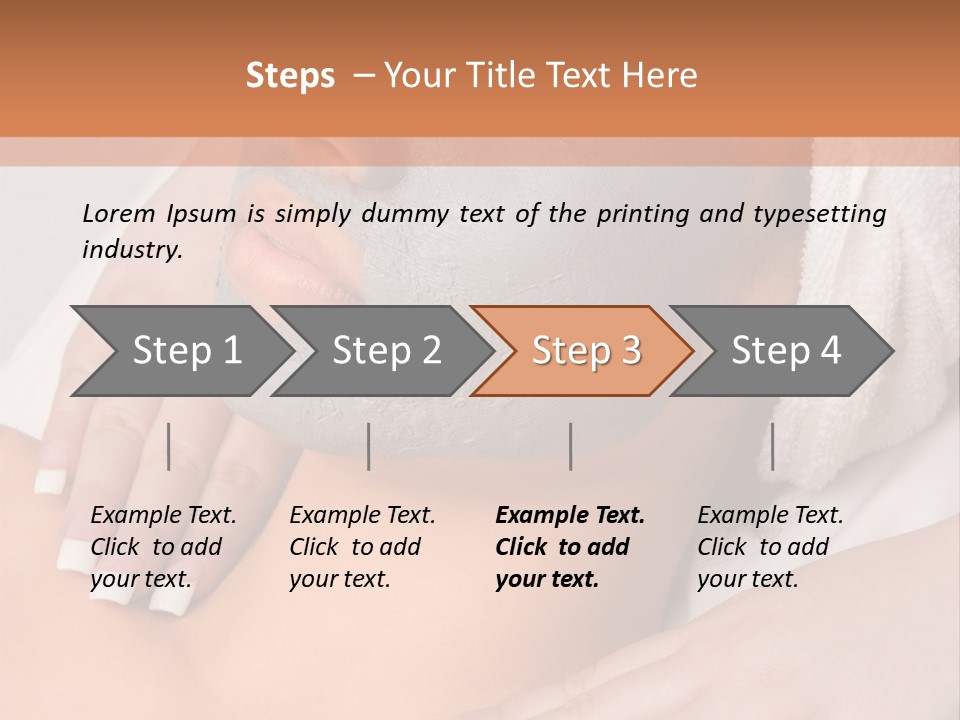 Steps – Your Title Text Here

Lorem Ipsum is simply dummy text of the printing and typesetting industry.

Step 1

Step 2

Step 3

Step 4

Example Text. Click to add your text.

Example Text. Click to add your text.

Example Text. Click to add your text.

Example Text. Click to add your text.